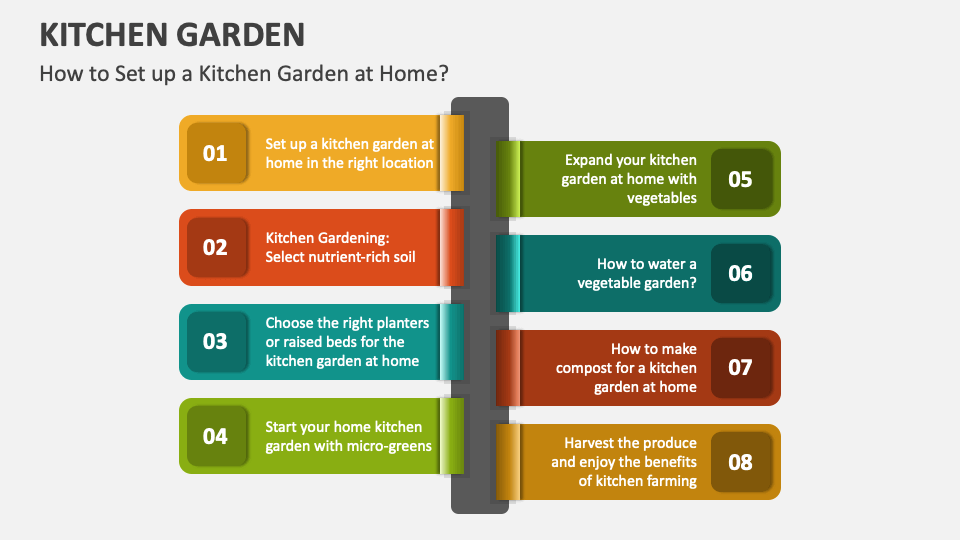 KITCHEN GARDEN

How to Set up a Kitchen Garden at Home?

01

Set up a kitchen garden at home in the right location

02

Kitchen Gardening: Select nutrient-rich soil

03

Choose the right planters or raised beds for the kitchen garden at home

04

Start your home kitchen garden with micro-greens

Expand your kitchen garden at home with vegetables

05

How to water a vegetable garden?

06

How to make compost for a kitchen garden at home

07

Harvest the produce and enjoy the benefits of kitchen farming

08